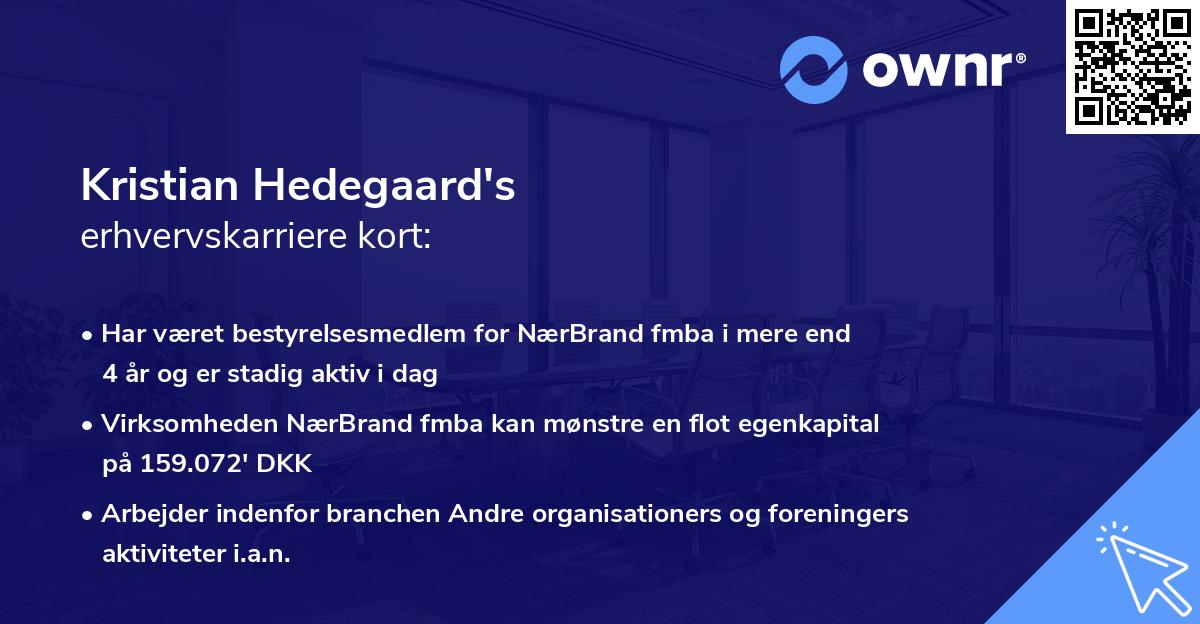 ownr®

Kristian Hedegaard's
erhvervskarriere kort:

• Har været bestyrelsesmedlem for NærBrand fmba i mere end 4 år og er stadig aktiv i dag

• Virksomheden NærBrand fmba kan mønstre en flot egenkapital på 159.072' DKK

• Arbejder indenfor branchen Andre organisationers og foreningers aktiviteter i.a.n.